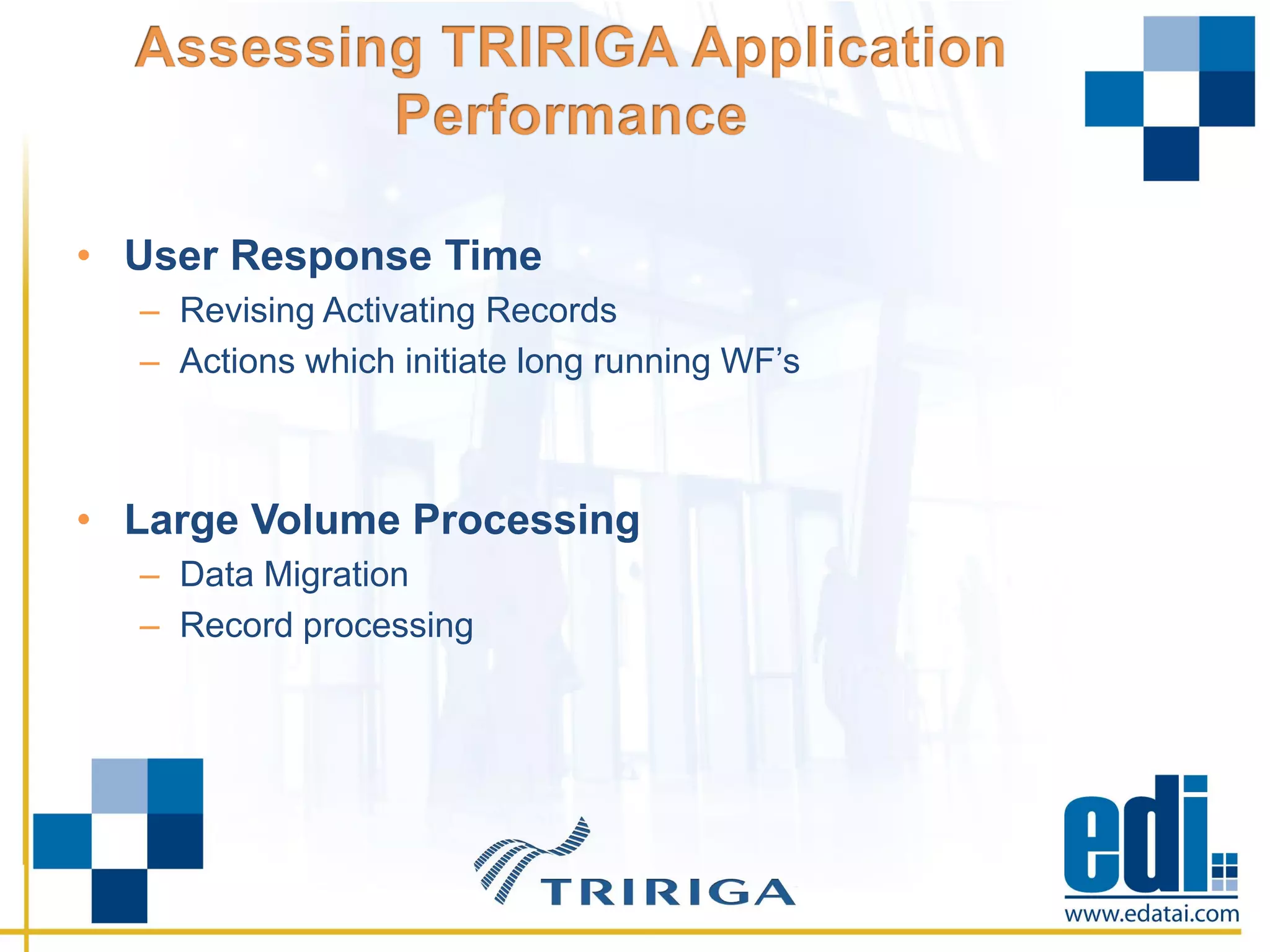 Assessing TRIRIGA Application Performance

• User Response Time
– Revising Activating Records
– Actions which initiate long running WF's

• Large Volume Processing
– Data Migration
– Record processing

TRIRIGA

edi
www.edatai.com